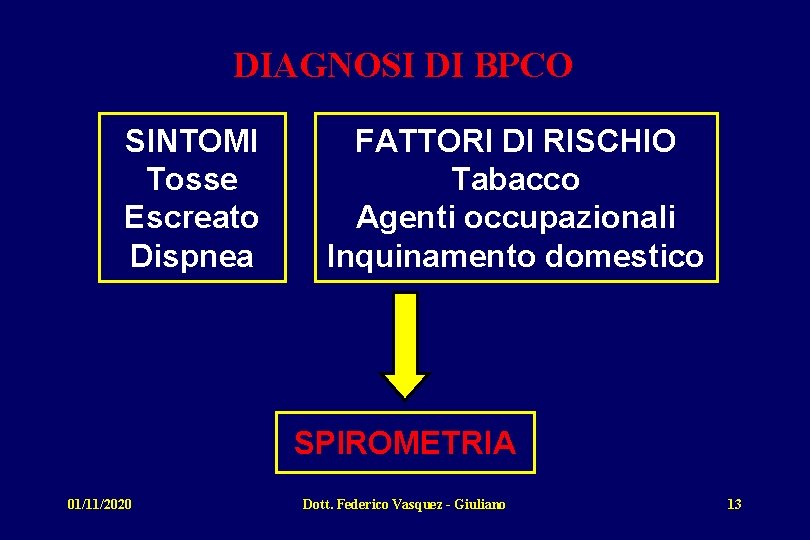 DIAGNOSI DI BPCO

SINTOMI
Tosse
Escreato
Dispnea

FATTORI DI RISCHIO
Tabacco
Agenti occupazionali
Inquinamento domestico

SPIROMETRIA

01/11/2020 Dott. Federico Vasquez - Giuliano 13